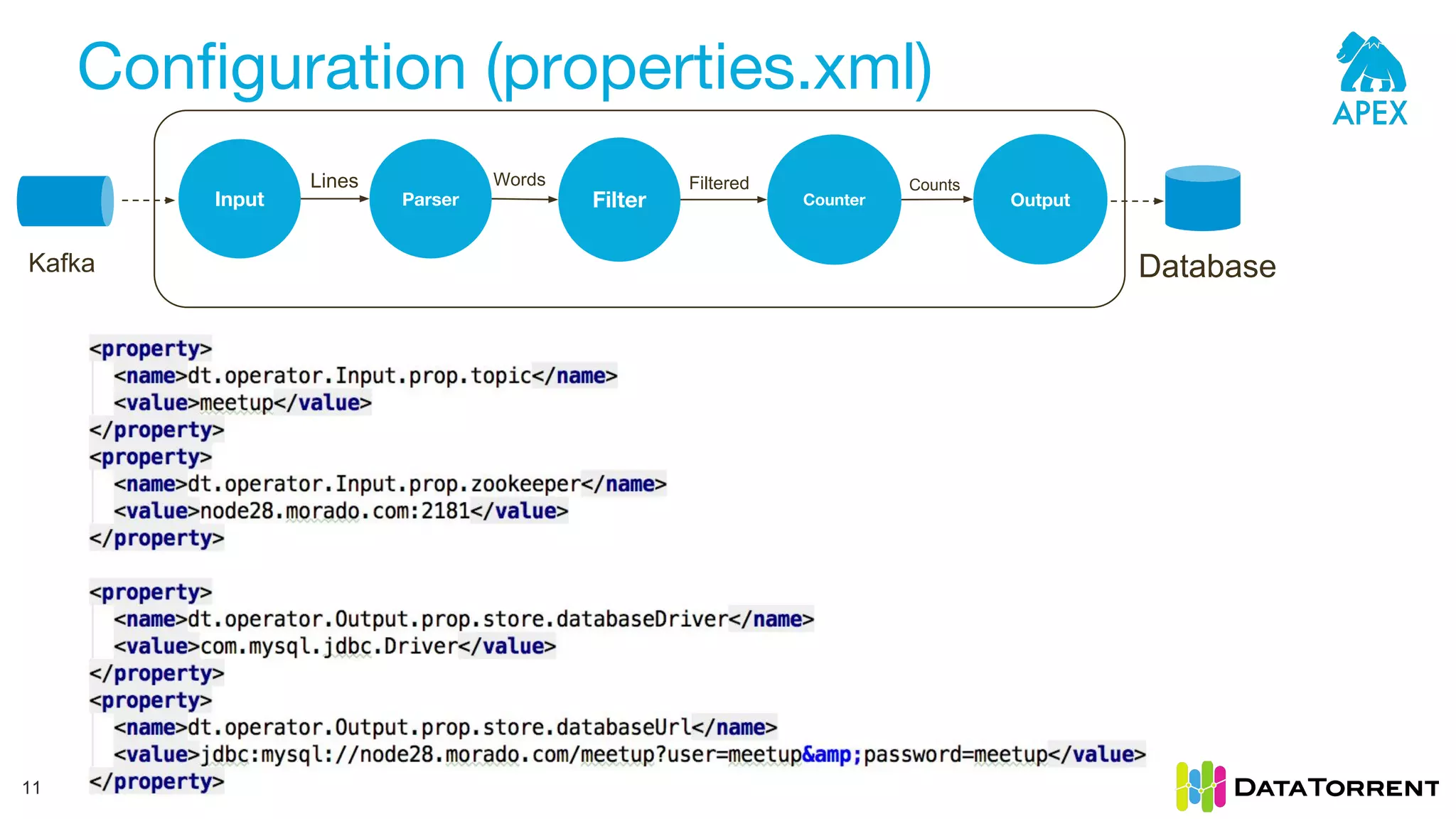 Configuration (properties.xml)

APEX

Kafka

Input

Lines

Parser

Words

Filter

Filtered

Counter

Counts

Output

Database

<property>
<name>dt.operator.Input.prop.topic</name>
<value>meetup</value>
</property>
<property>
<name>dt.operator.Input.prop.zookeeper</name>
<value>node28.morado.com:2181</value>
</property>

<property>
<name>dt.operator.Output.prop.store.databaseDriver</name>
<value>com.mysql.jdbc.Driver</value>
</property>
<property>
<name>dt.operator.Output.prop.store.databaseUrl</name>
<value>jdbc:mysql://node28.morado.com/meetup?user=meetup&amp;password=meetup</value>
</property>

11

DATATORRENT